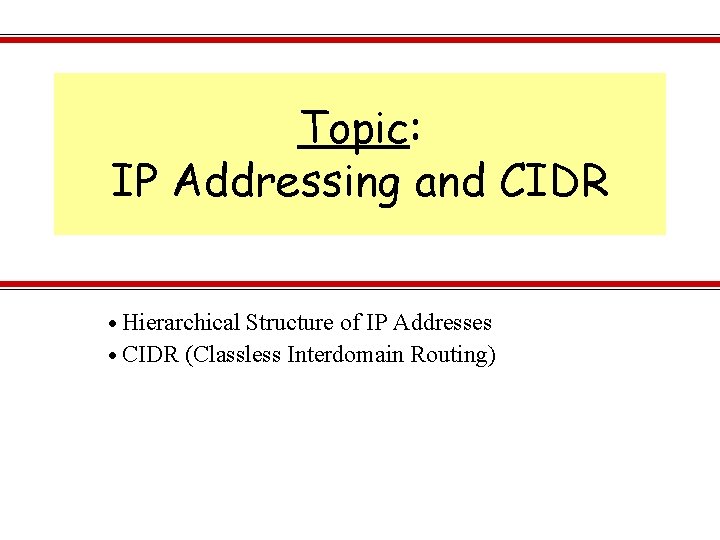 Topic:
IP Addressing and CIDR

• Hierarchical Structure of IP Addresses
• CIDR (Classless Interdomain Routing)